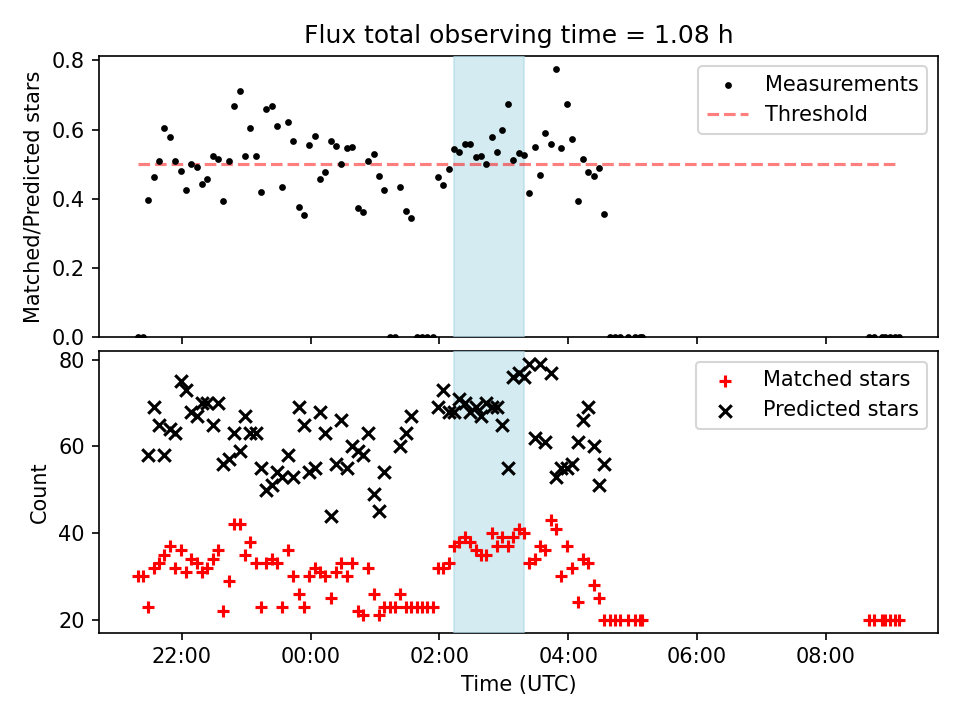 Flux total observing time = 1.08 h

Matched/Predicted stars

0.8
0.6
0.4
0.2
0.0

Measurements
Threshold

Count

80
60
40
20

Matched stars
Predicted stars

22:00
00:00
02:00
04:00
06:00
08:00

Time (UTC)